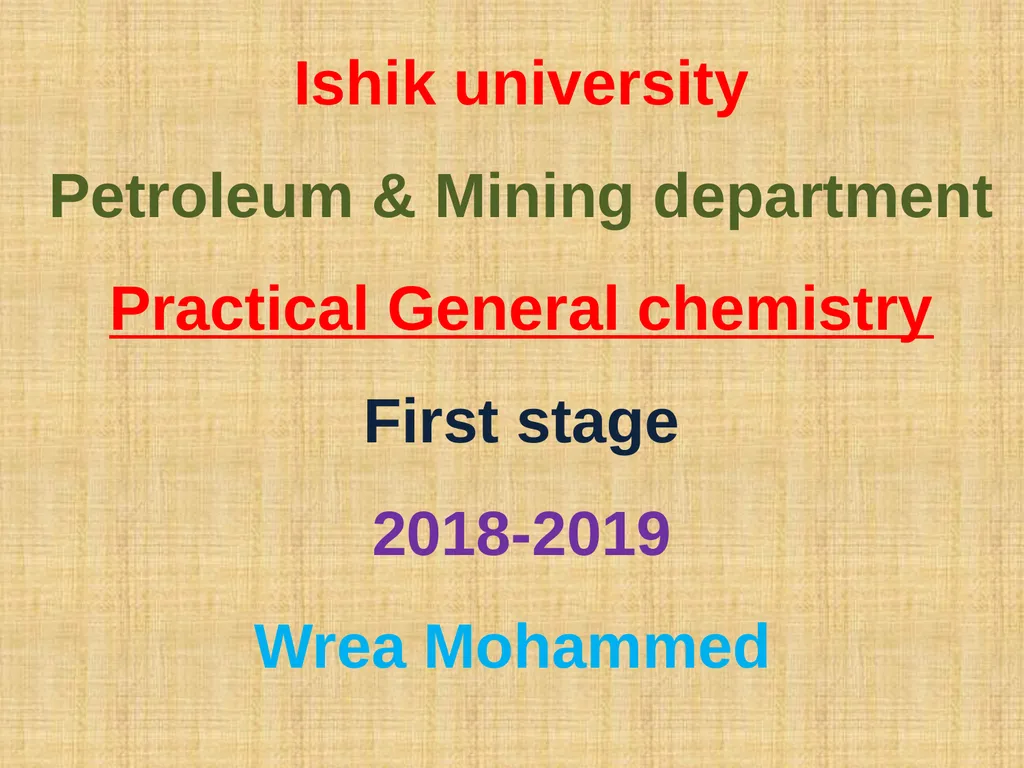 Ishik university

Petroleum & Mining department

Practical General chemistry

First stage

2018-2019

Wrea Mohammed